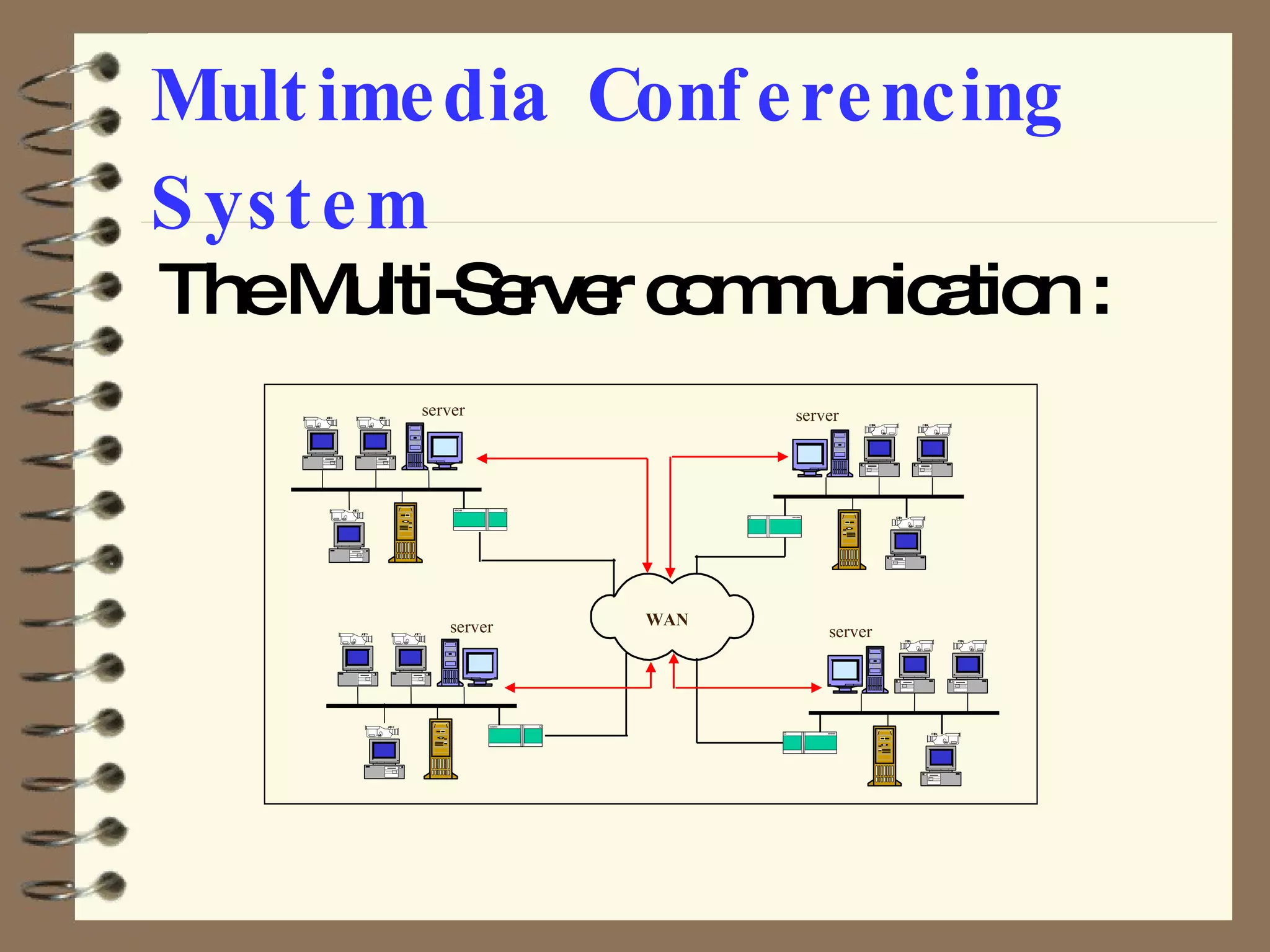 Multimedia Conferencing System

The Multi-Server communication :

server

server

WAN

server

server